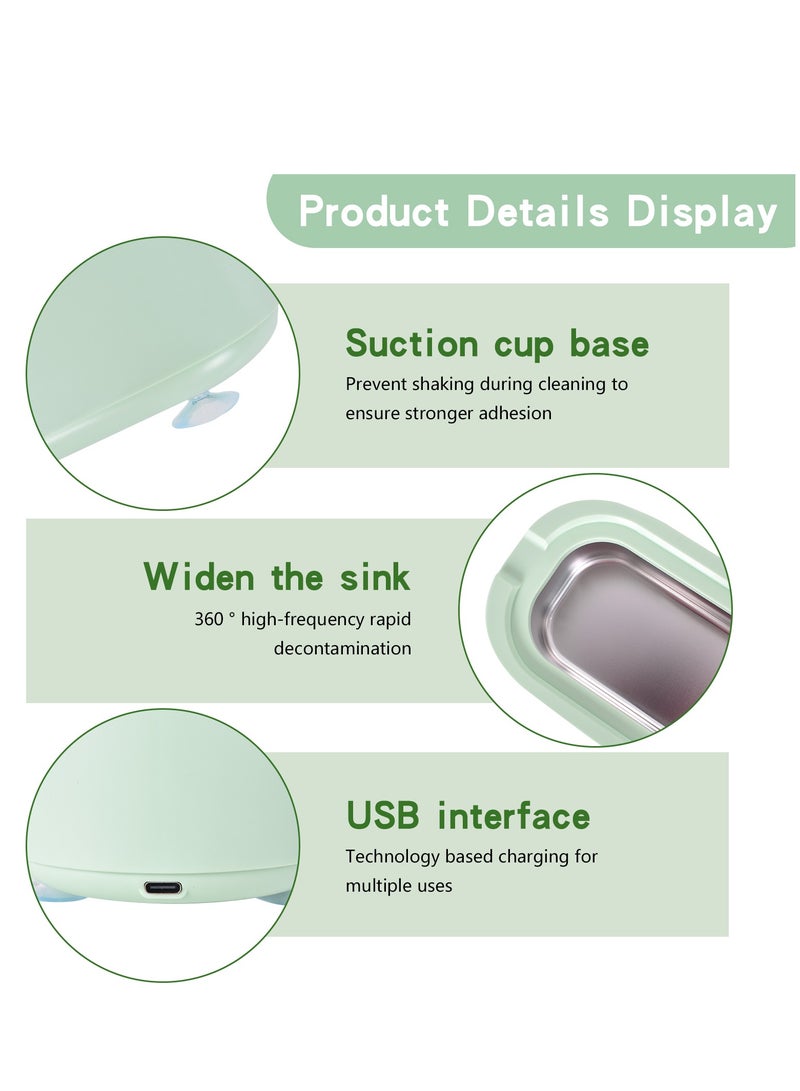 Product Details Display

Suction cup base
Prevent shaking during cleaning to ensure stronger adhesion

Widen the sink
360 ° high-frequency rapid decontamination

USB interface
Technology based charging for multiple uses